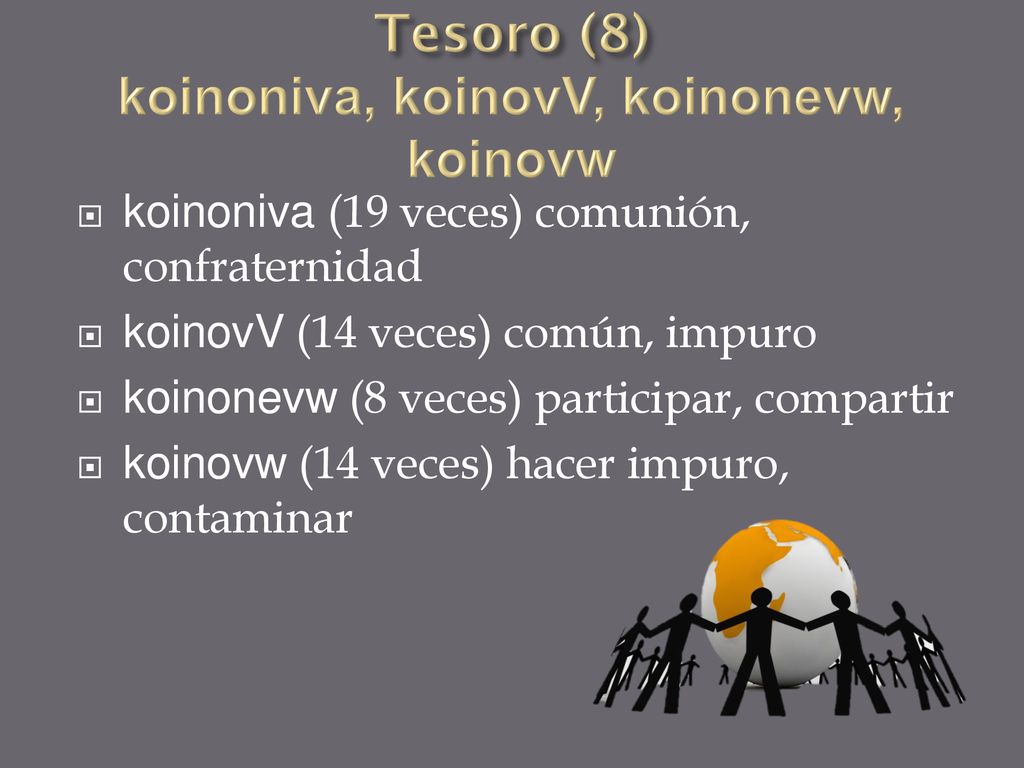 Tesoro (8)
koinoniva, koinovV, koinonevw, koinovw

koinoniva (19 veces) comunión, confraternidad

koinovV (14 veces) común, impuro

koinonevw (8 veces) participar, compartir

koinovw (14 veces) hacer impuro, contaminar